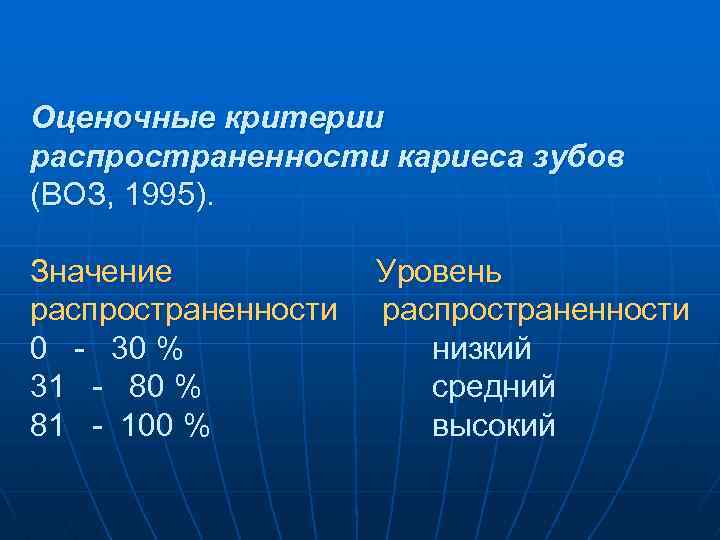 Оценочные критерии распространенности кариеса зубов (ВОЗ, 1995).

| Значение распространенности | Уровень распространенности |
|---|---|
| 0 - 30 % | низкий |
| 31 - 80 % | средний |
| 81 - 100 % | высокий |